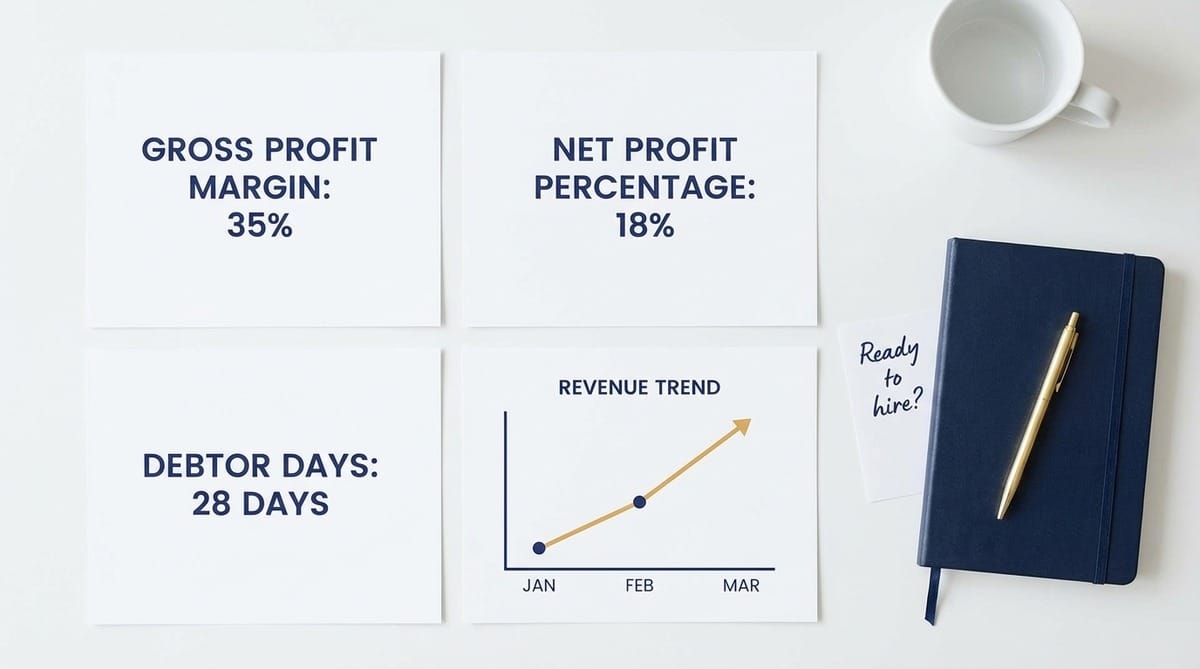 GROSS PROFIT MARGIN: 35%

NET PROFIT PERCENTAGE: 18%

DEBTOR DAYS: 28 DAYS

REVENUE TREND

JAN
FEB
MAR

Ready to hire?